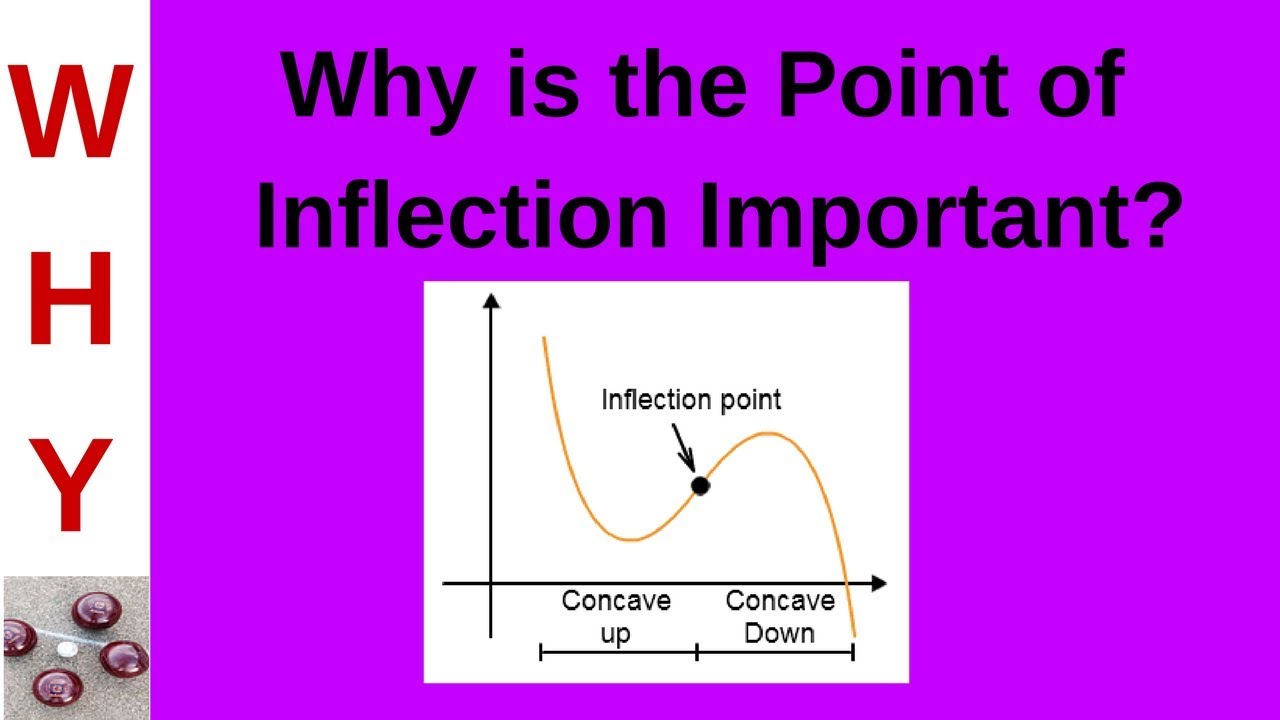 W
H
Y

Why is the Point of Inflection Important?

Inflection point

Concave up

Concave Down